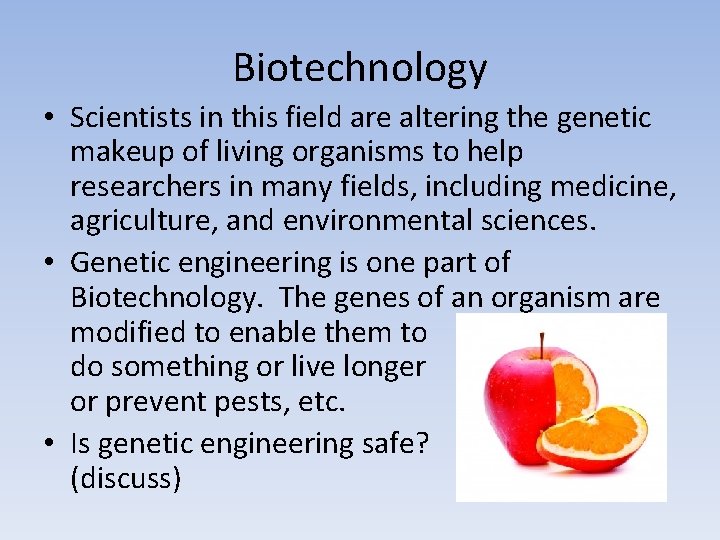 Biotechnology

• Scientists in this field are altering the genetic makeup of living organisms to help researchers in many fields, including medicine, agriculture, and environmental sciences.

• Genetic engineering is one part of Biotechnology. The genes of an organism are modified to enable them to do something or live longer or prevent pests, etc.

• Is genetic engineering safe? (discuss)